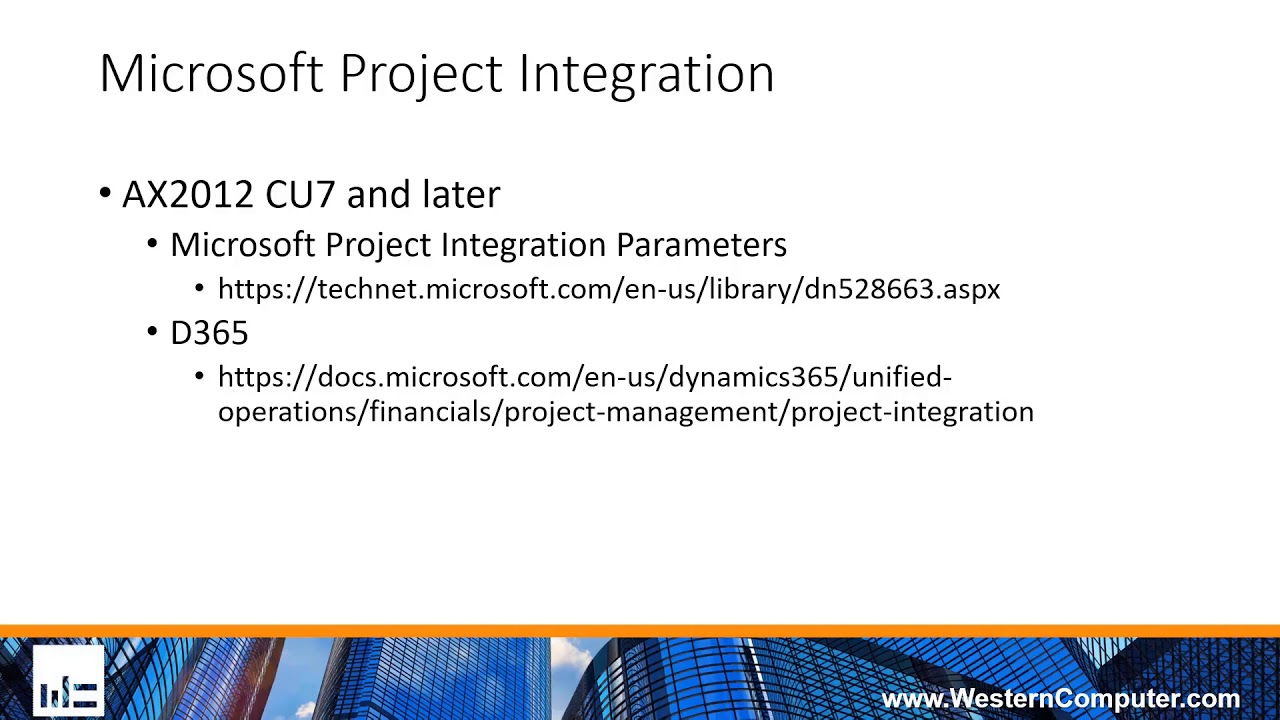 Microsoft Project Integration

• AX2012 CU7 and later
  • Microsoft Project Integration Parameters
    • https://technet.microsoft.com/en-us/library/dn528663.aspx
  • D365
    • https://docs.microsoft.com/en-us/dynamics365/unified-operations/financials/project-management/project-integration

www.WesternComputer.com